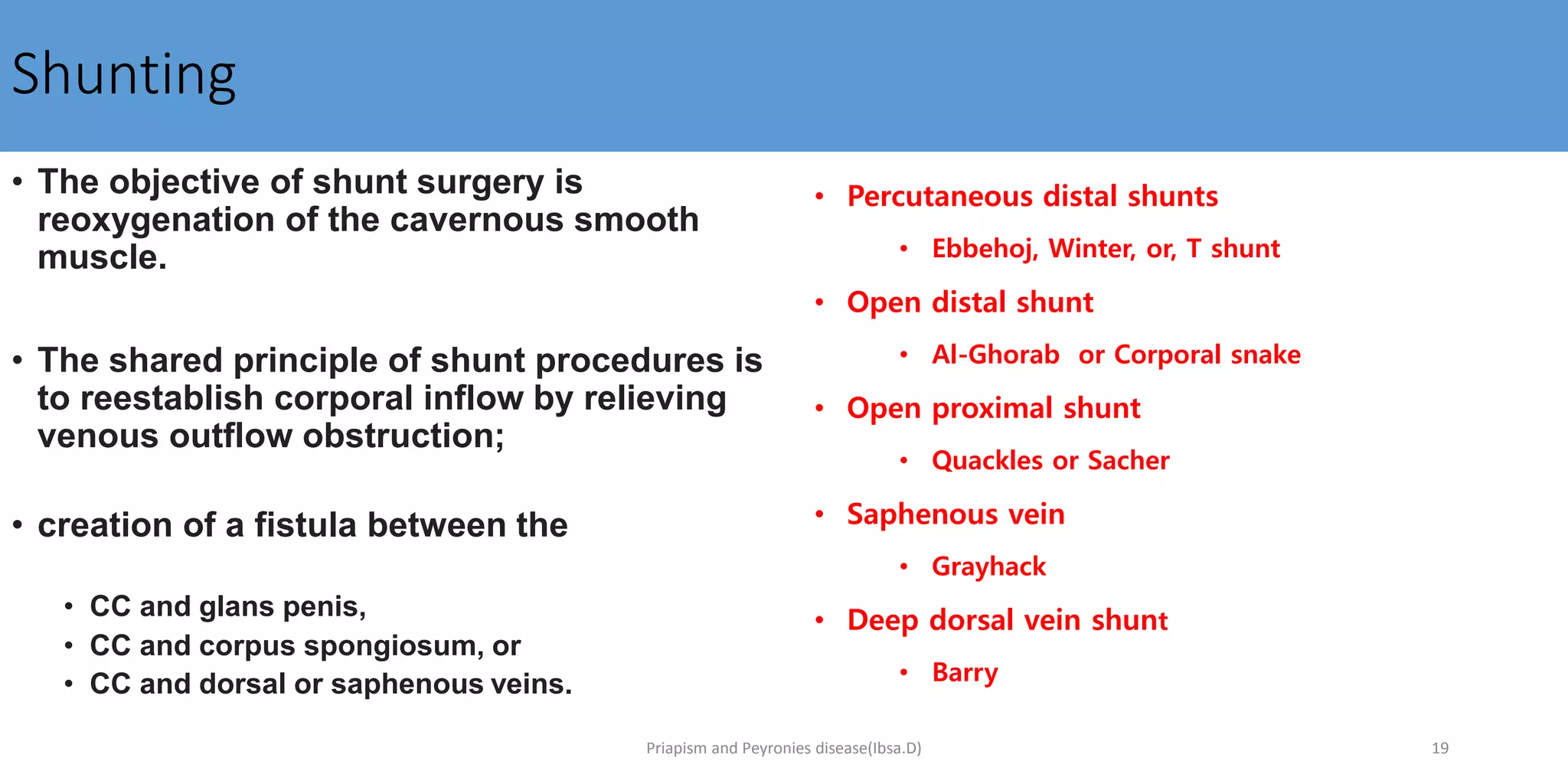 Shunting

• The objective of shunt surgery is reoxygenation of the cavernous smooth muscle.

• The shared principle of shunt procedures is to reestablish corporal inflow by relieving venous outflow obstruction;

• creation of a fistula between the

• CC and glans penis,
• CC and corpus spongiosum, or
• CC and dorsal or saphenous veins.

• Percutaneous distal shunts
  • Ebbehoj, Winter, or, T shunt
• Open distal shunt
  • Al-Ghorab or Corporal snake
• Open proximal shunt
  • Quackles or Sacher
• Saphenous vein
  • Grayhack
• Deep dorsal vein shunt
  • Barry

Priapism and Peyronies disease(Ibsa.D)

19